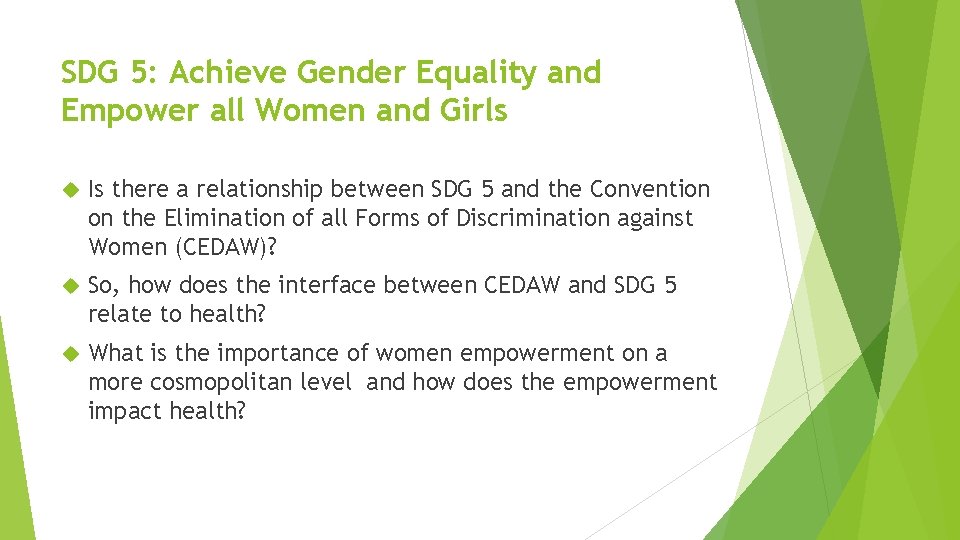 SDG 5: Achieve Gender Equality and Empower all Women and Girls

Is there a relationship between SDG 5 and the Convention on the Elimination of all Forms of Discrimination against Women (CEDAW)?

So, how does the interface between CEDAW and SDG 5 relate to health?

What is the importance of women empowerment on a more cosmopolitan level and how does the empowerment impact health?